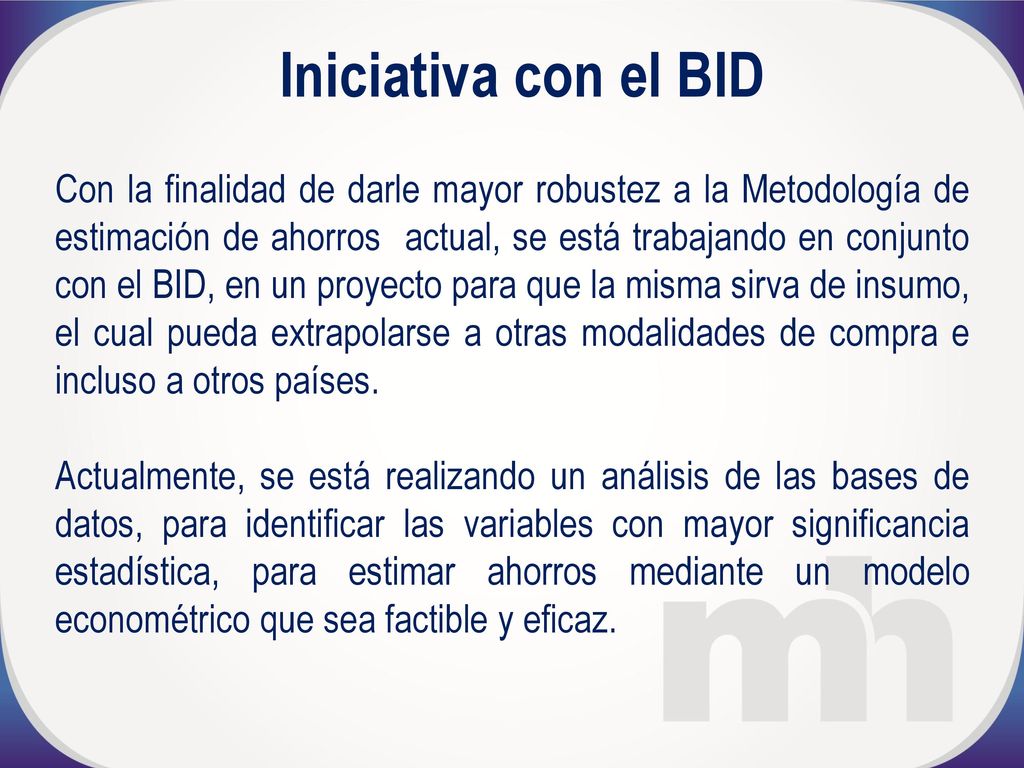 Iniciativa con el BID

Con la finalidad de darle mayor robustez a la Metodología de estimación de ahorros actual, se está trabajando en conjunto con el BID, en un proyecto para que la misma sirva de insumo, el cual pueda extrapolarse a otras modalidades de compra e incluso a otros países.

Actualmente, se está realizando un análisis de las bases de datos, para identificar las variables con mayor significancia estadística, para estimar ahorros mediante un modelo econométrico que sea factible y eficaz.

mh